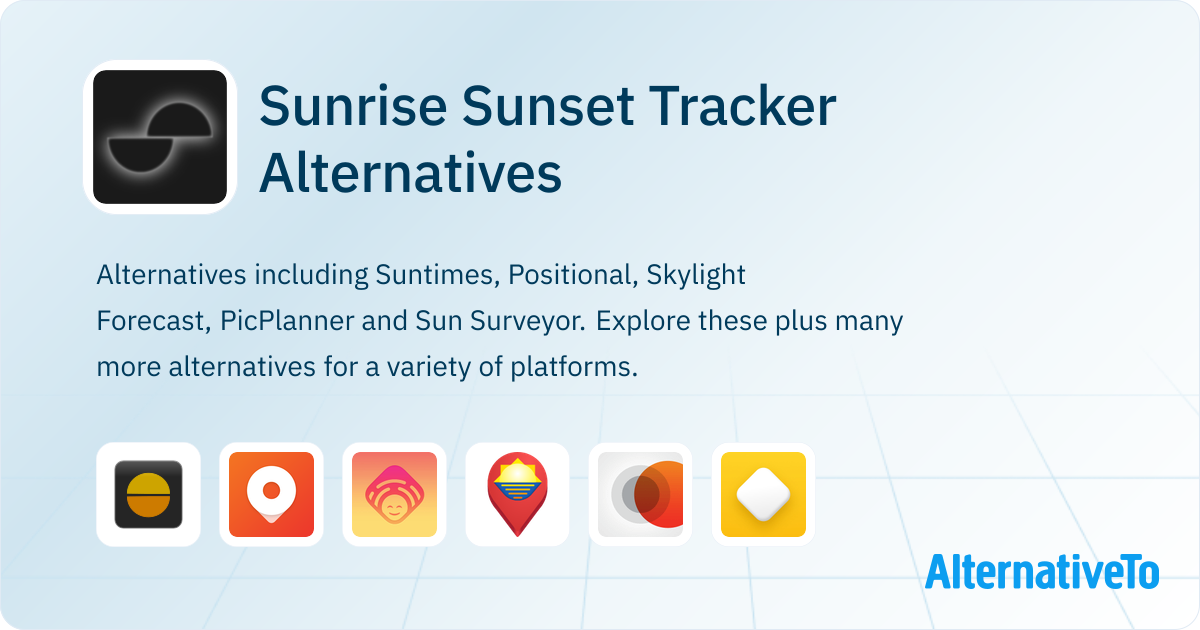 Sunrise Sunset Tracker Alternatives

Alternatives including Suntimes, Positional, Skylight Forecast, PicPlanner and Sun Surveyor. Explore these plus many more alternatives for a variety of platforms.

AlternativeTo